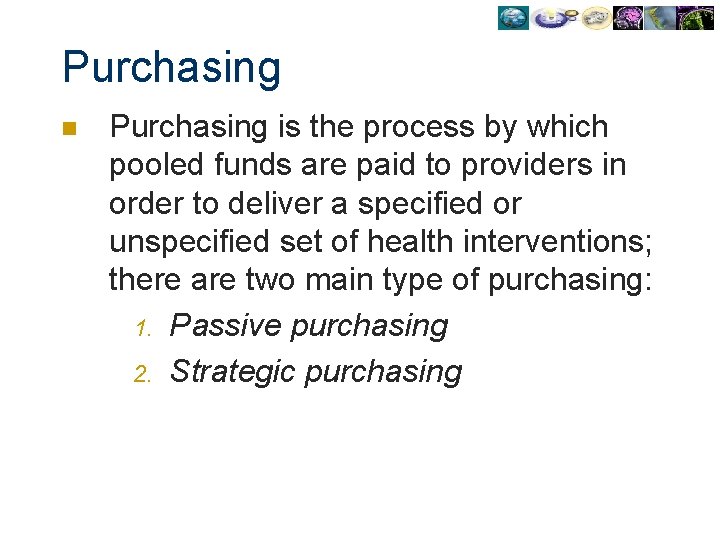 Purchasing

Purchasing is the process by which pooled funds are paid to providers in order to deliver a specified or unspecified set of health interventions; there are two main type of purchasing:

1. Passive purchasing
2. Strategic purchasing